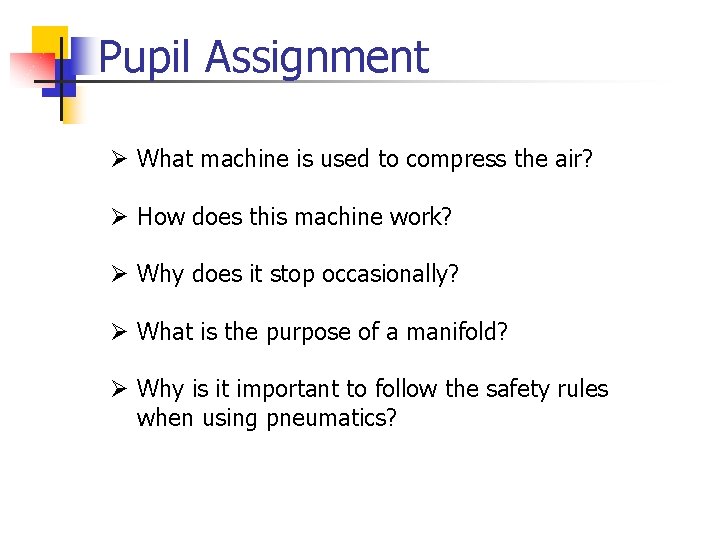 Pupil Assignment

➢ What machine is used to compress the air?

➢ How does this machine work?

➢ Why does it stop occasionally?

➢ What is the purpose of a manifold?

➢ Why is it important to follow the safety rules when using pneumatics?